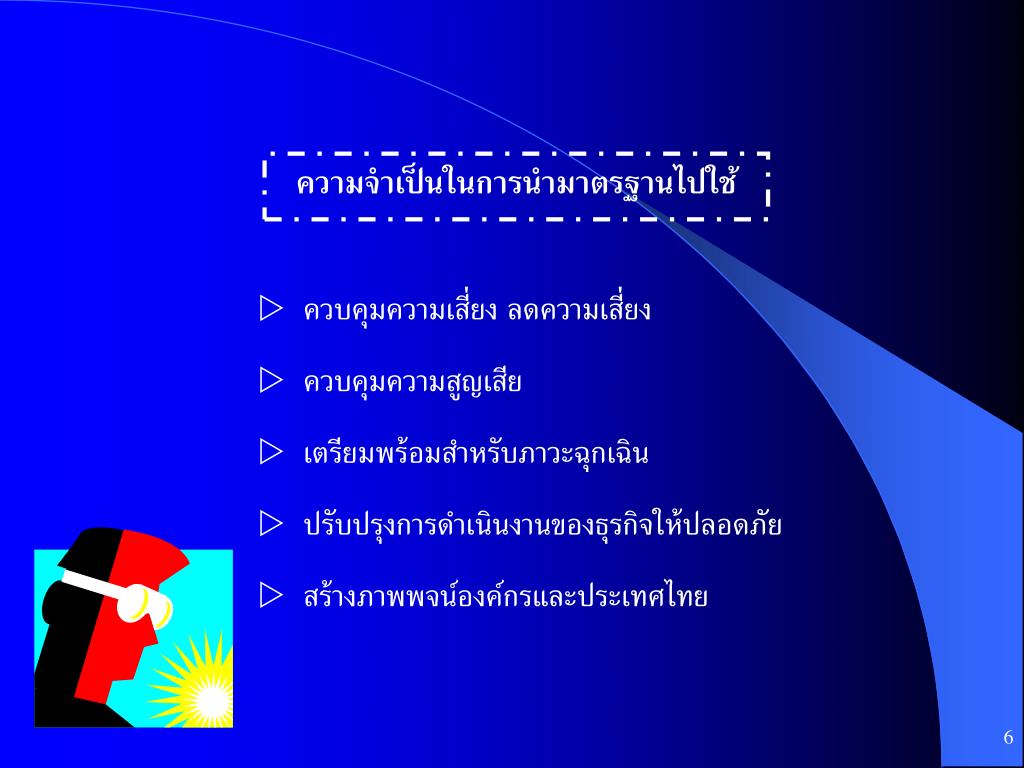 ความจำเป็นในการนำมาตรฐานไปใช้

▷ ควบคุมความเสี่ยง ลดความเสี่ยง

▷ ควบคุมความสูญเสีย

▷ เตรียมพร้อมสำหรับภาวะฉุกเฉิน

▷ ปรับปรุงการดำเนินงานของธุรกิจให้ปลอดภัย

▷ สร้างภาพพจน์องค์กรและประเทศไทย

6